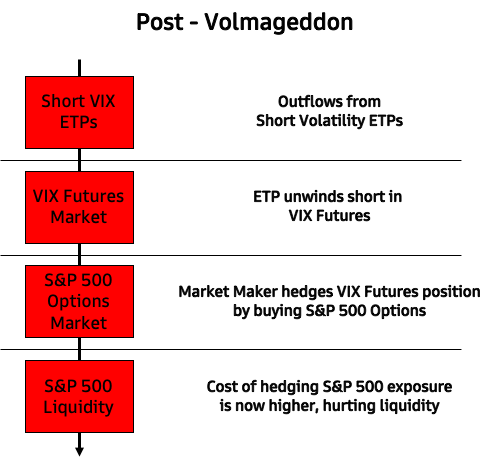 Post - Volmageddon

Short VIX ETPs

Outflows from Short Volatility ETPs

VIX Futures Market

ETP unwinds short in VIX Futures

S&P 500 Options Market

Market Maker hedges VIX Futures position by buying S&P 500 Options

S&P 500 Liquidity

Cost of hedging S&P 500 exposure is now higher, hurting liquidity